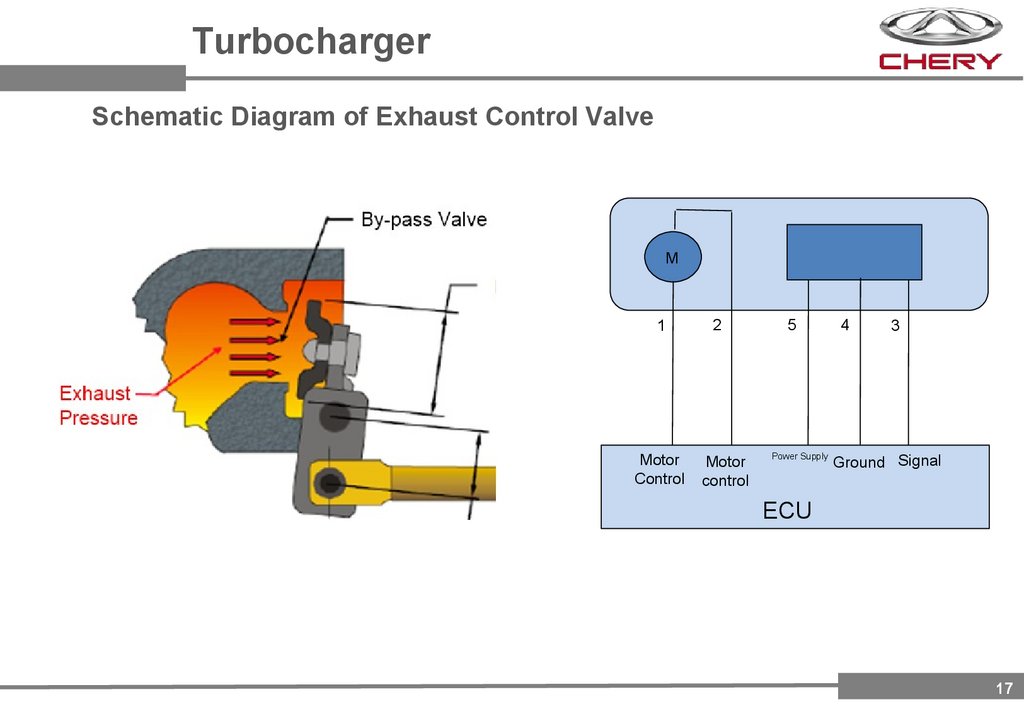 Turbocharger

CHERY

Schematic Diagram of Exhaust Control Valve

By-pass Valve

Exhaust Pressure

M

1 2 5 4 3

Motor Control

Motor control

Power Supply

Ground

Signal

ECU

17